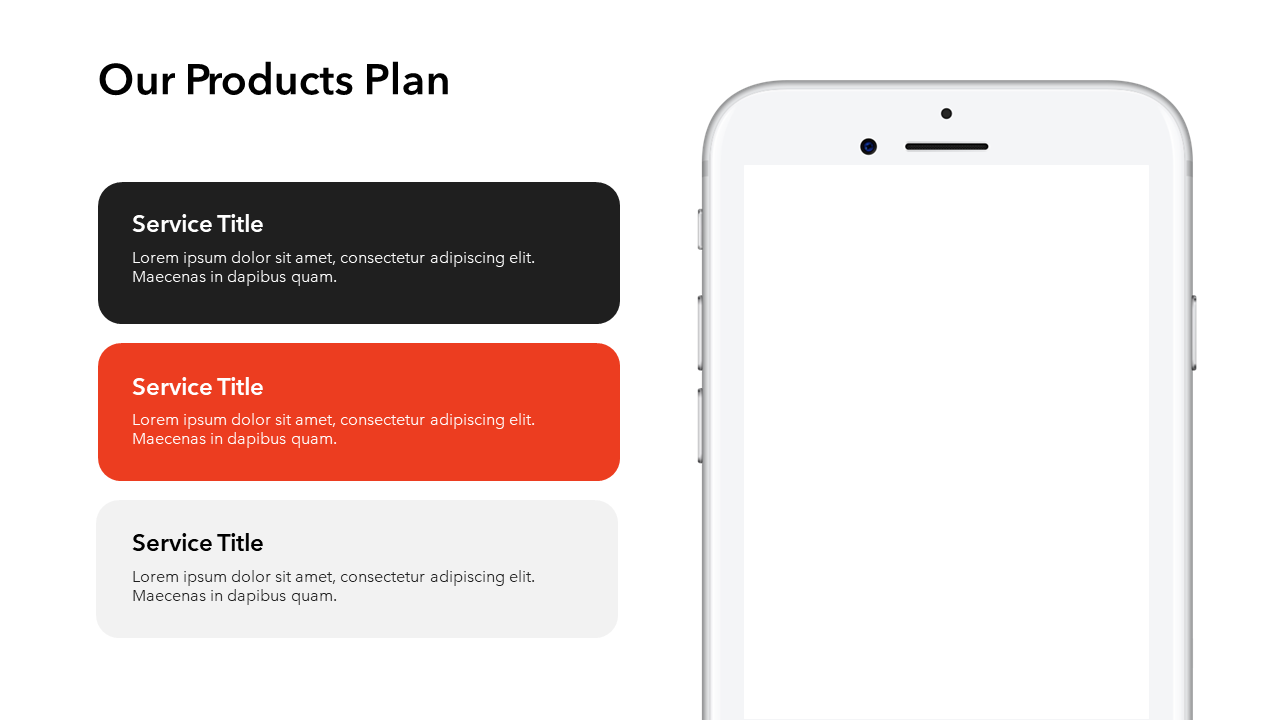 Our Products Plan

Service Title
Lorem ipsum dolor sit amet, consectetur adipiscing elit. Maecenas in dapibus quam.

Service Title
Lorem ipsum dolor sit amet, consectetur adipiscing elit. Maecenas in dapibus quam.

Service Title
Lorem ipsum dolor sit amet, consectetur adipiscing elit. Maecenas in dapibus quam.